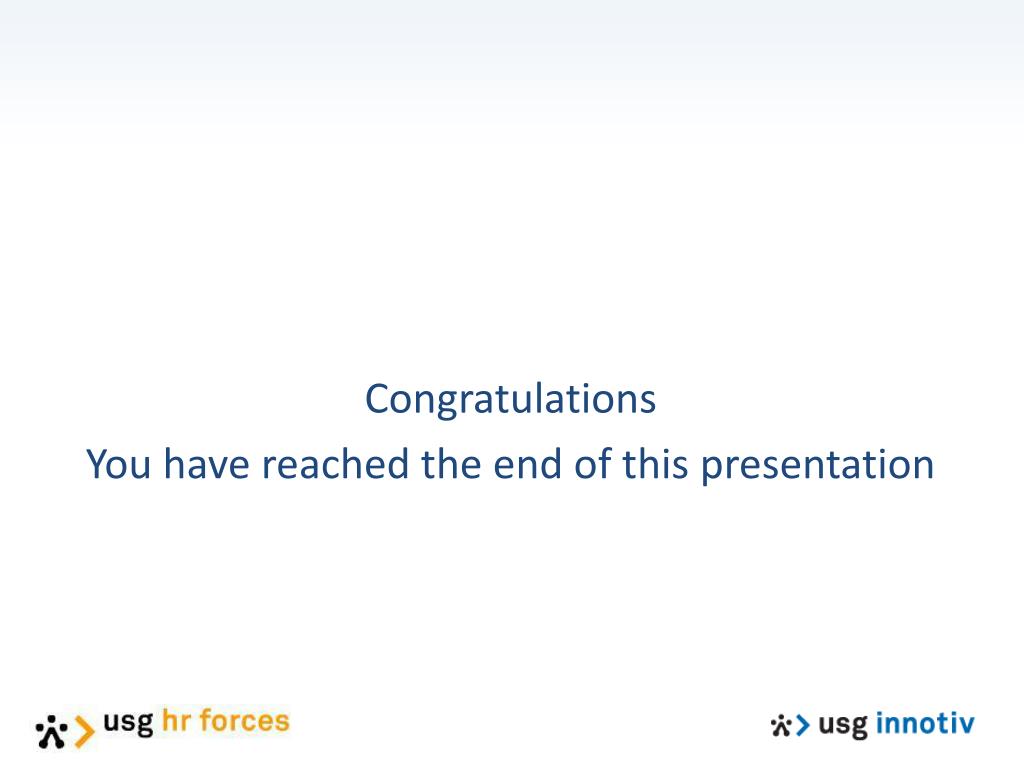 Congratulations
You have reached the end of this presentation

usg hr forces

usg innotiv